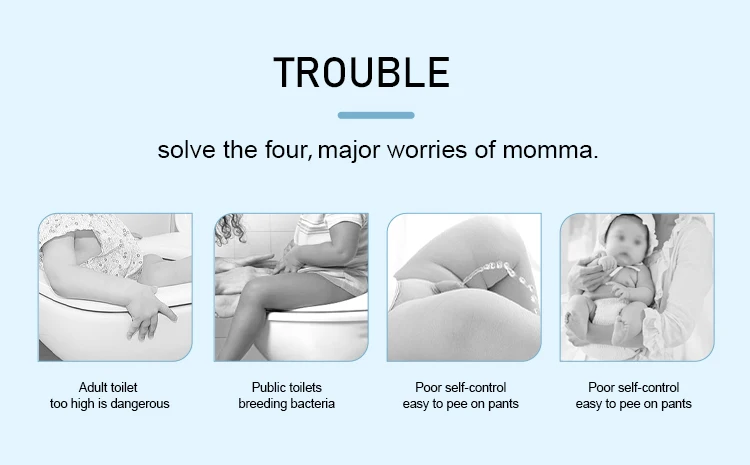 TROUBLE

solve the four, major worries of momma.

Adult toilet
too high is dangerous

Public toilets
breeding bacteria

Poor self-control
easy to pee on pants

Poor self-control
easy to pee on pants